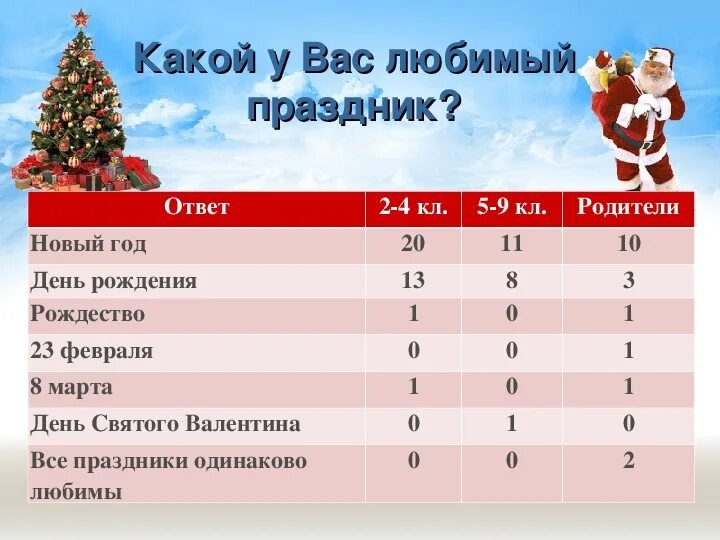 Какой у Вас любимый праздник?

| Ответ | 2-4 кл. | 5-9 кл. | Родители |
|---|---|---|---|
| Новый год | 20 | 11 | 10 |
| День рождения | 13 | 8 | 3 |
| Рождество | 1 | 0 | 1 |
| 23 февраля | 0 | 0 | 1 |
| 8 марта | 1 | 0 | 1 |
| День Святого Валентина | 0 | 1 | 0 |
| Все праздники одинаково любимы | 0 | 0 | 2 |